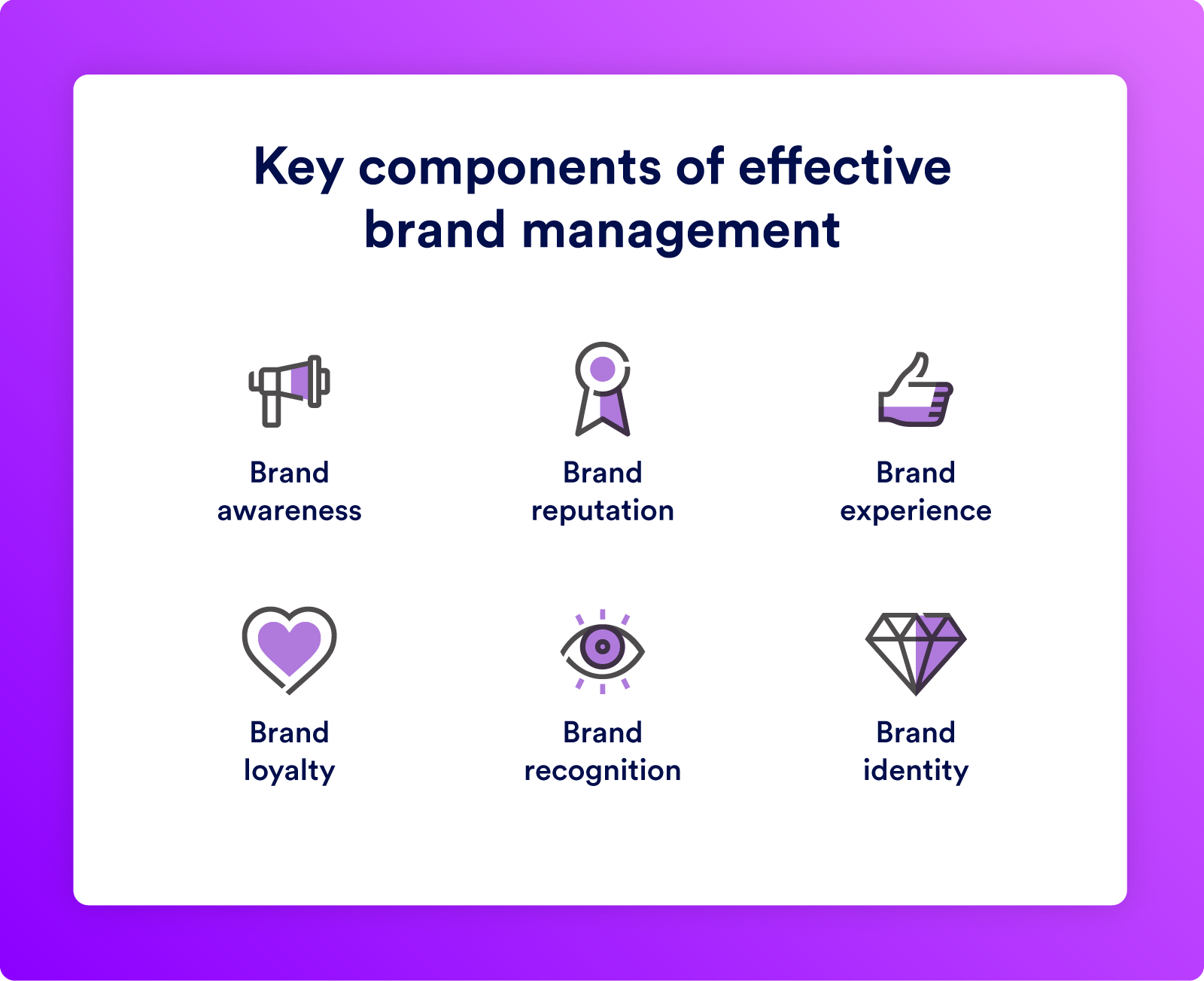 Key components of effective brand management

Brand awareness

Brand reputation

Brand experience

Brand loyalty

Brand recognition

Brand identity